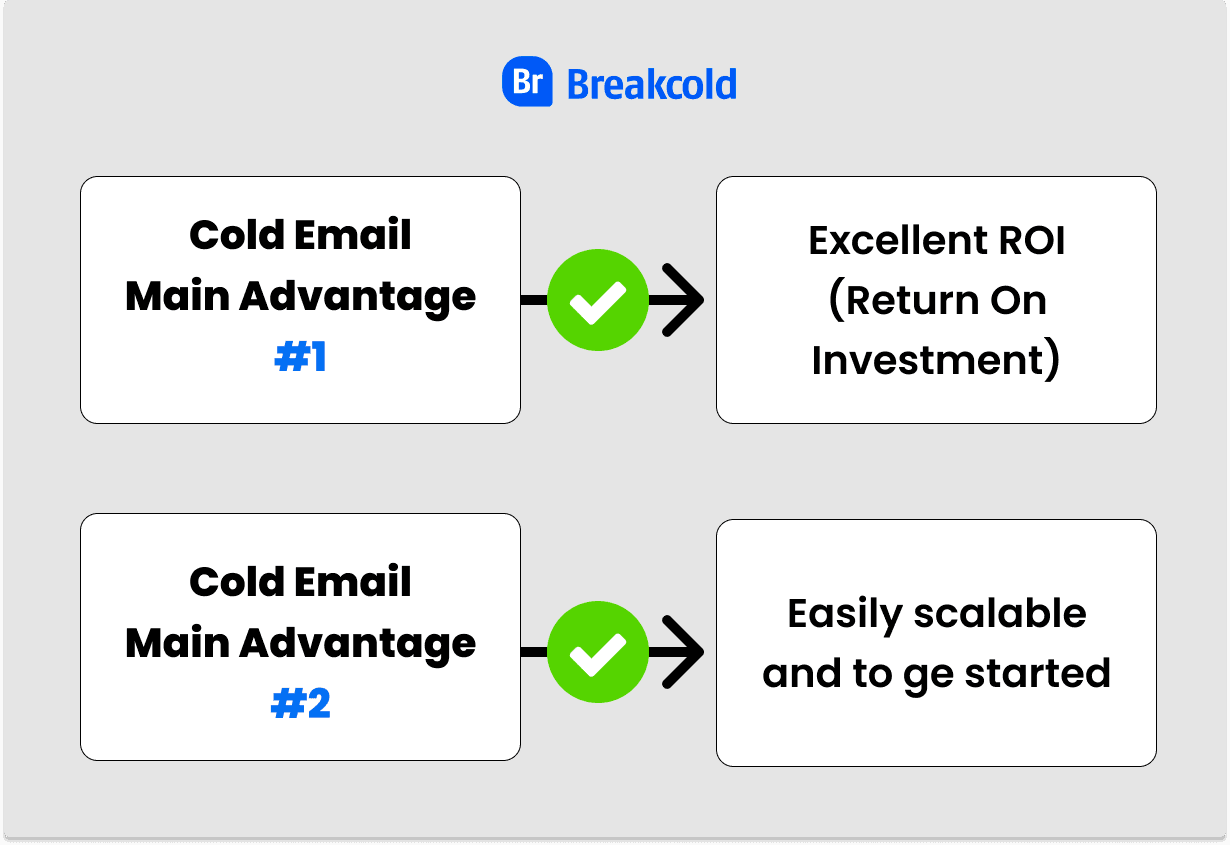 Br Breakcold

Cold Email Main Advantage #1

Excellent ROI (Return On Investment)

Cold Email Main Advantage #2

Easily scalable and to ge started